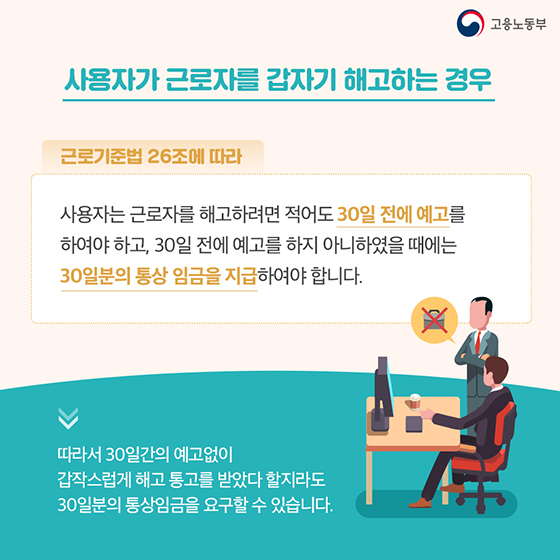 고용노동부

사용자가 근로자를 갑자기 해고하는 경우

근로기준법 26조에 따라

사용자는 근로자를 해고하려면 적어도 30일 전에 예고를 하여야 하고, 30일 전에 예고를 하지 아니하였을 때에는 30일분의 통상 임금을 지급하여야 합니다.

따라서 30일간의 예고없이 갑작스럽게 해고 통고를 받았다 할지라도 30일분의 통상임금을 요구할 수 있습니다.